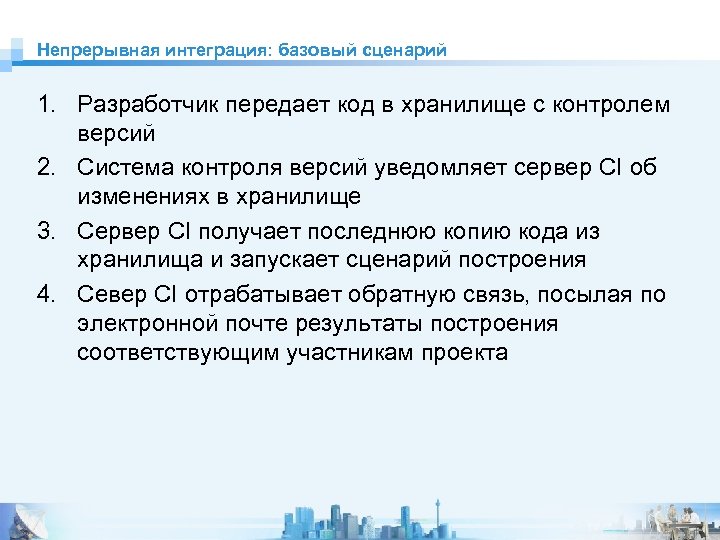 Непрерывная интеграция: базовый сценарий

1. Разработчик передает код в хранилище с контролем версий
2. Система контроля версий уведомляет сервер CI об изменениях в хранилище
3. Сервер CI получает последнюю копию кода из хранилища и запускает сценарий построения
4. Север CI отрабатывает обратную связь, посылая по электронной почте результаты построения соответствующим участникам проекта